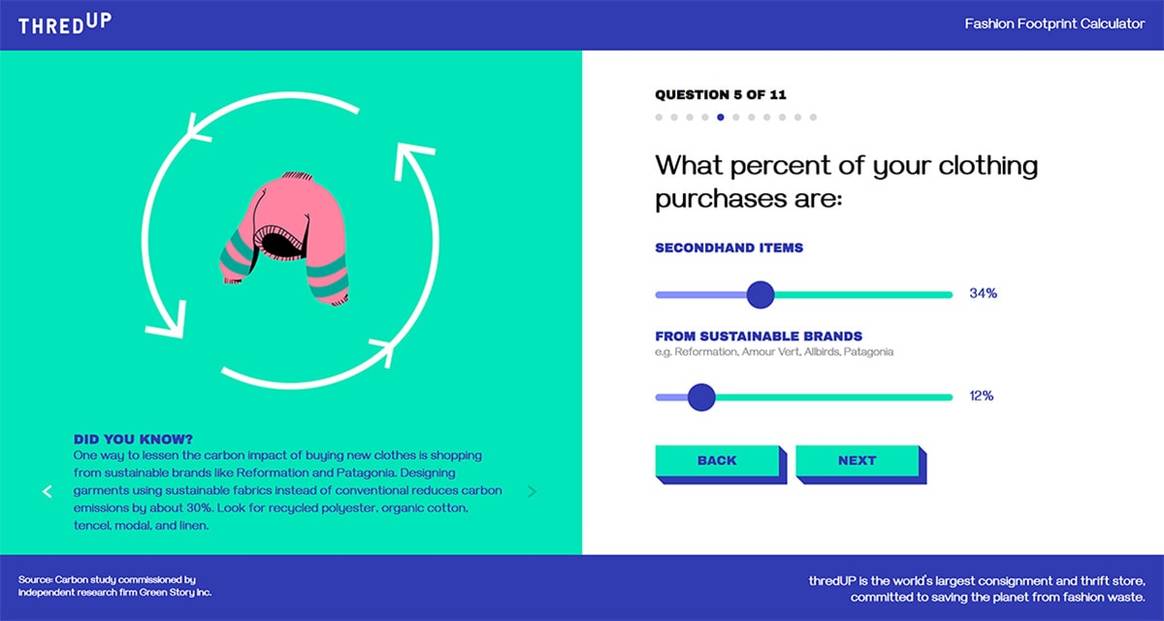 THREDUP

Fashion Footprint Calculator

DID YOU KNOW?
One way to lessen the carbon impact of buying new clothes is shopping from sustainable brands like Reformation and Patagonia. Designing garments using sustainable fabrics instead of conventional reduces carbon emissions by about 30%. Look for recycled polyester, organic cotton, tencel, modal, and linen.

QUESTION 5 OF 11

What percent of your clothing purchases are:

SECONDHAND ITEMS

34%

FROM SUSTAINABLE BRANDS
e.g. Reformation, Amour Vert, Allbirds, Patagonia

12%

BACK

NEXT

Source: Carbon study commissioned by independent research firm Green Story Inc.

thredUP is the world's largest consignment and thrift store, committed to saving the planet from fashion waste.